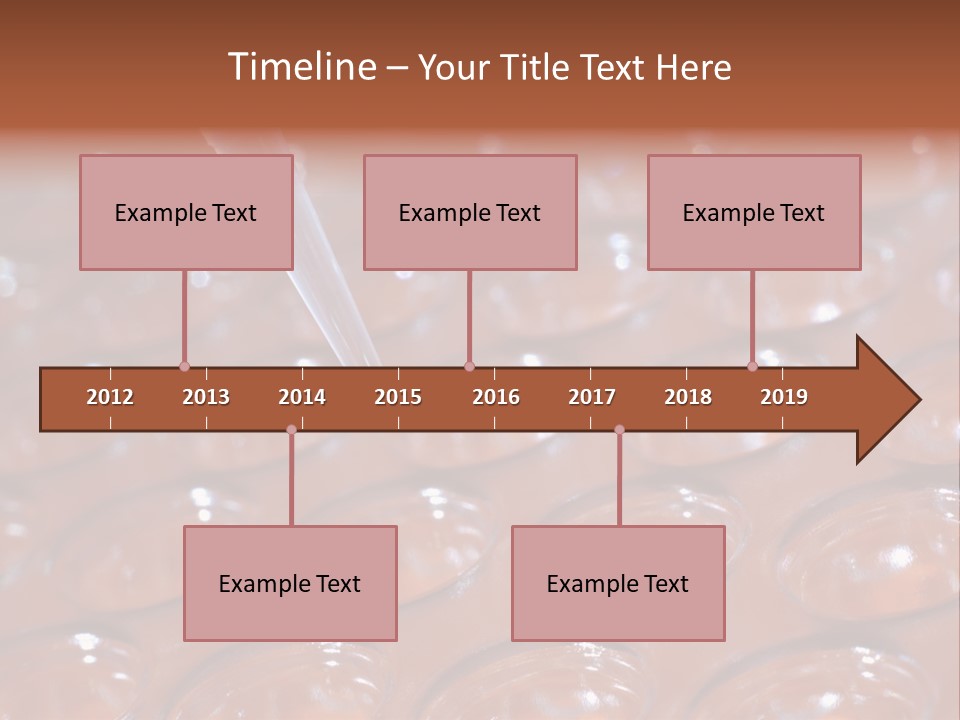 Timeline – Your Title Text Here

Example Text

Example Text

Example Text

2012 2013 2014 2015 2016 2017 2018 2019

Example Text

Example Text